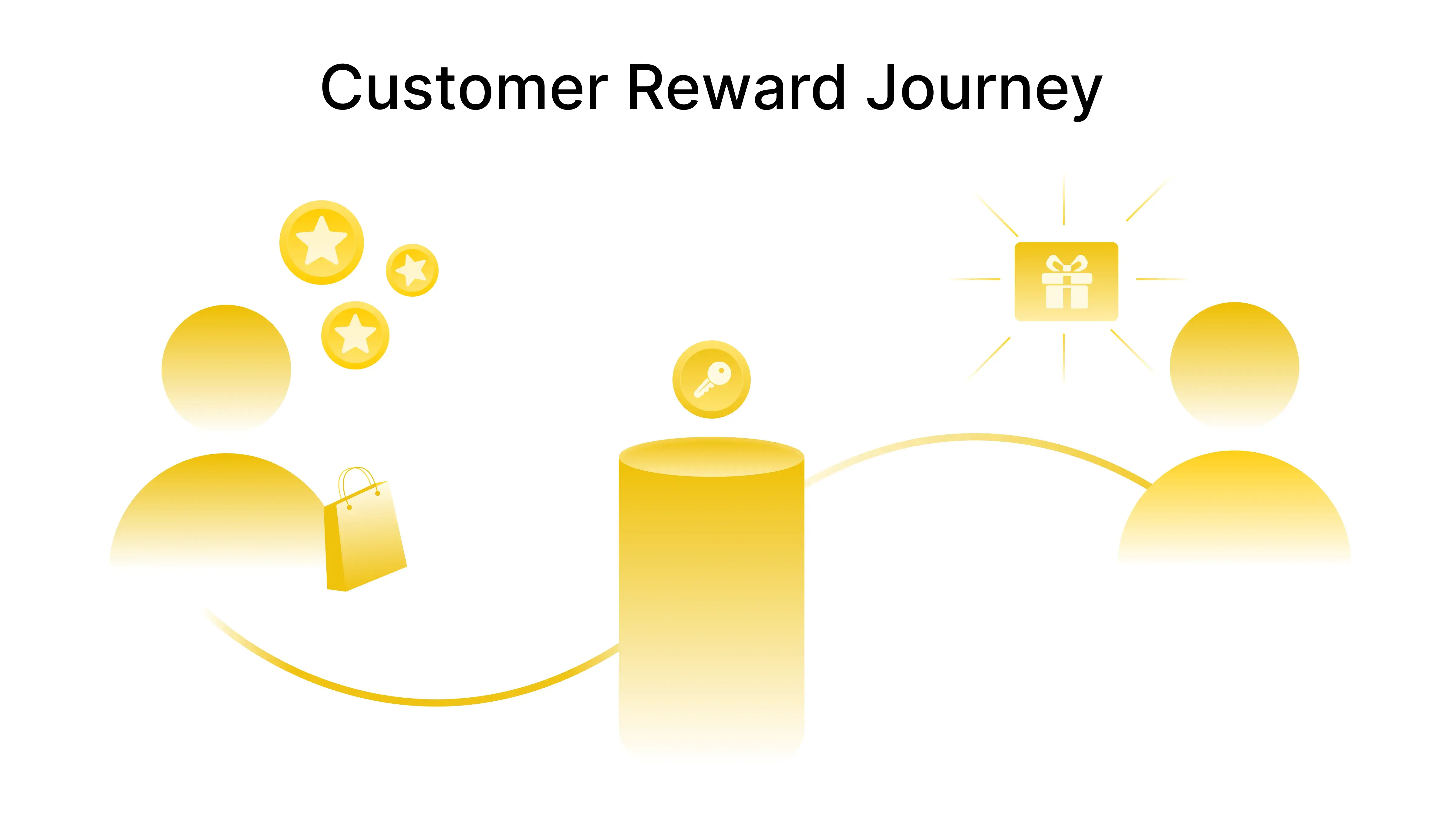 Customer Reward Journey